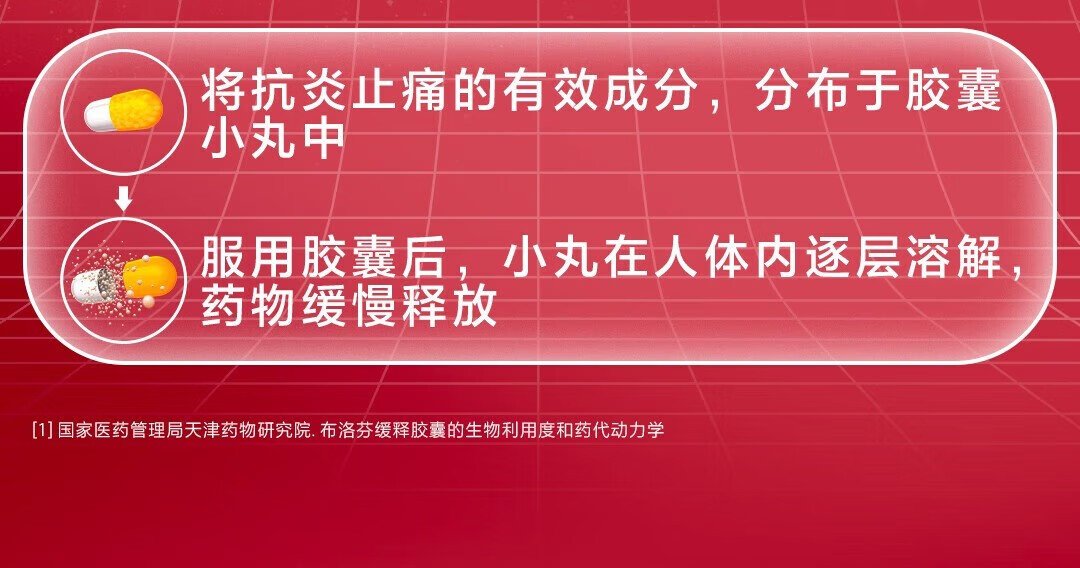 将抗炎止痛的有效成分，分布于胶囊小丸中

服用胶囊后，小丸在人体内逐层溶解，药物缓慢释放

[1] 国家医药管理局天津药物研究院. 布洛芬缓释胶囊的生物利用度和药代动力学